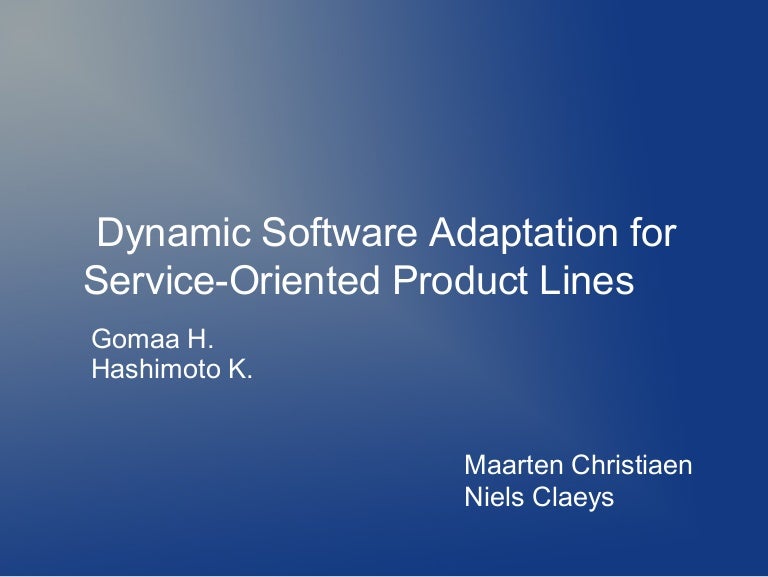 Dynamic Software Adaptation for Service-Oriented Product Lines

Gomaa H.
Hashimoto K.

Maarten Christiaen
Niels Claeys